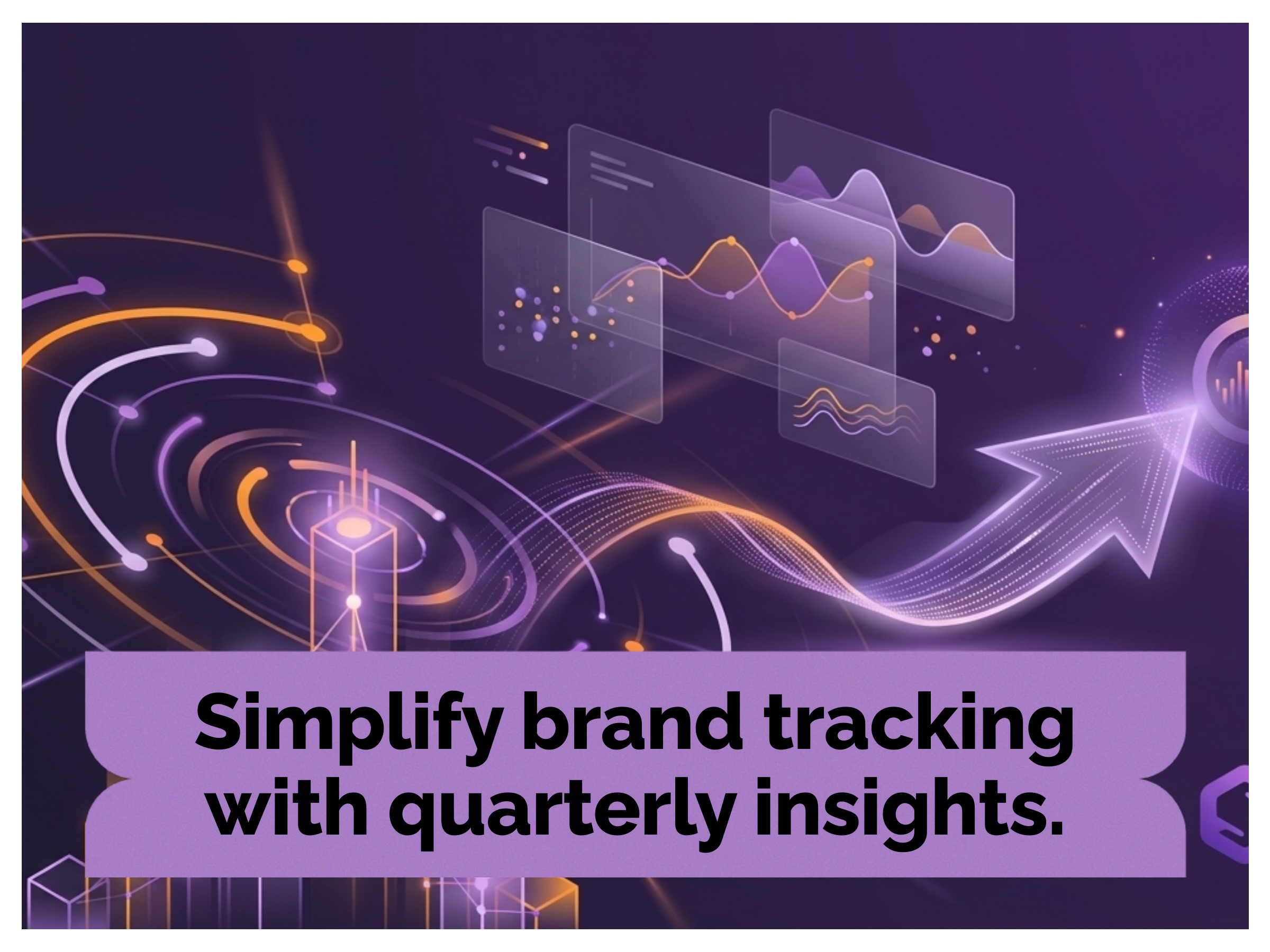 Simplify brand tracking with quarterly insights.